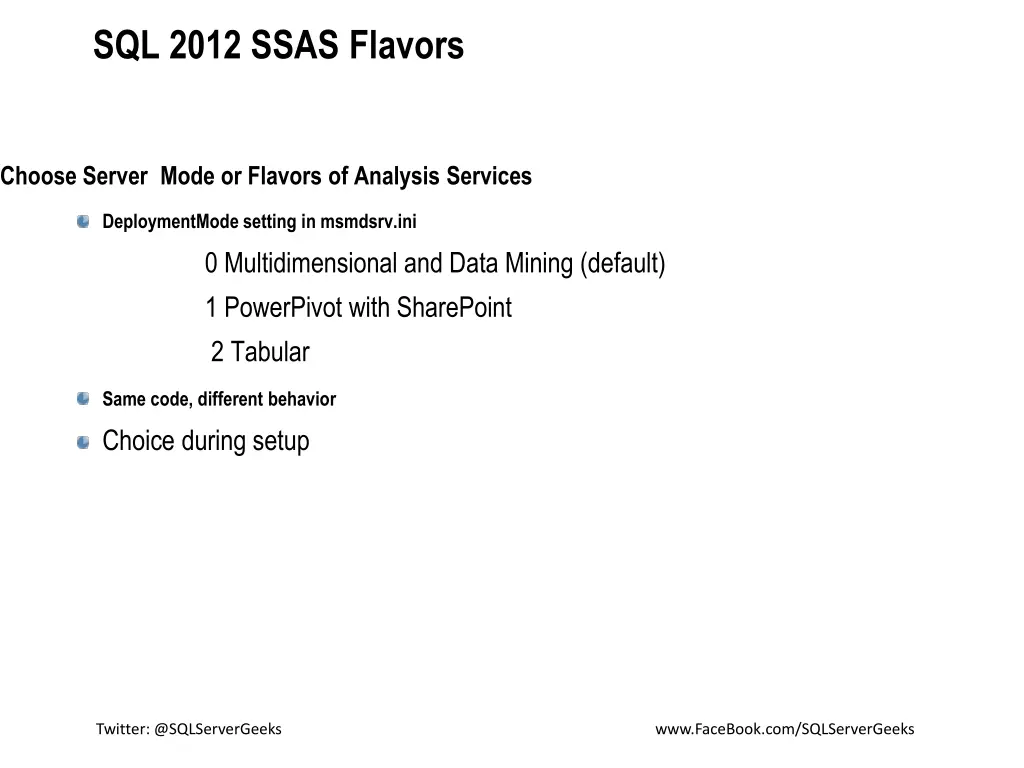 SQL 2012 SSAS Flavors

Choose Server Mode or Flavors of Analysis Services

DeploymentMode setting in msmdsrv.ini

0 Multidimensional and Data Mining (default)

1 PowerPivot with SharePoint

2 Tabular

Same code, different behavior

Choice during setup

Twitter: @SQLServerGeeks

www.FaceBook.com/SQLServerGeeks